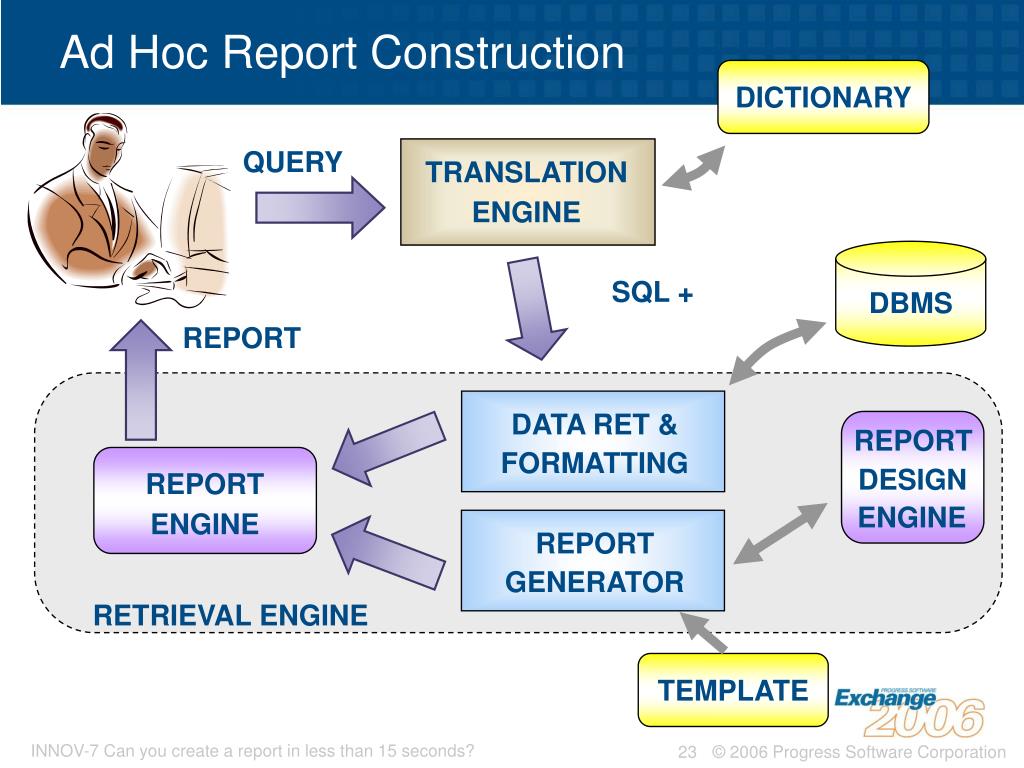 Ad Hoc Report Construction

DICTIONARY

QUERY

TRANSLATION ENGINE

SQL +

DBMS

REPORT

DATA RET & FORMATTING

REPORT DESIGN ENGINE

REPORT ENGINE

REPORT GENERATOR

RETRIEVAL ENGINE

TEMPLATE

PROGRESS SOFTWARE Exchange 2006

INNOV-7 Can you create a report in less than 15 seconds?

23 © 2006 Progress Software Corporation